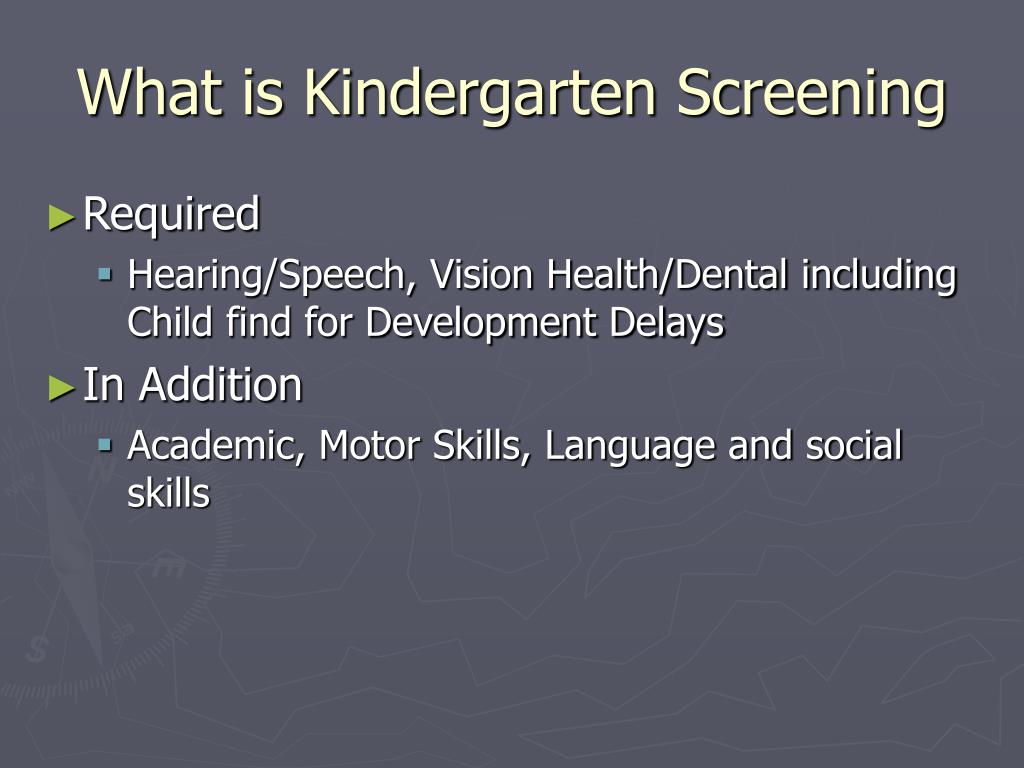 What is Kindergarten Screening

► Required

▪ Hearing/Speech, Vision Health/Dental including Child find for Development Delays

► In Addition

▪ Academic, Motor Skills, Language and social skills